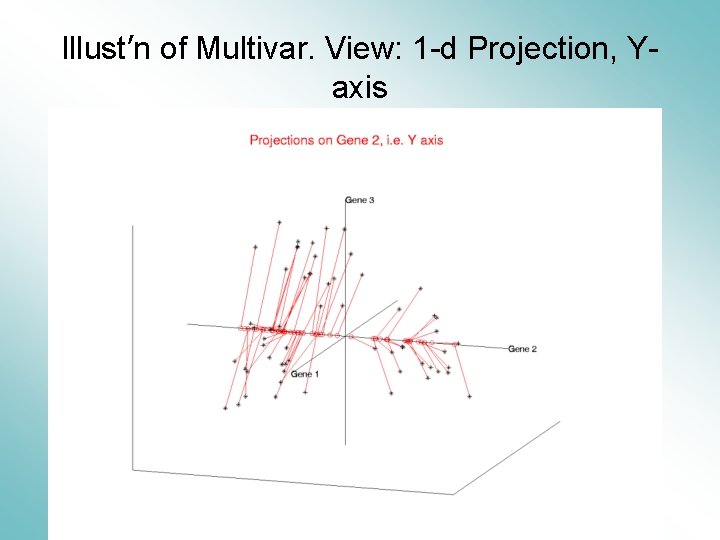 Illust’n of Multivar. View: 1-d Projection, Y-axis

Projections on Gene 2, i.e. Y axis

Gene 3

Gene 2

Gene 1